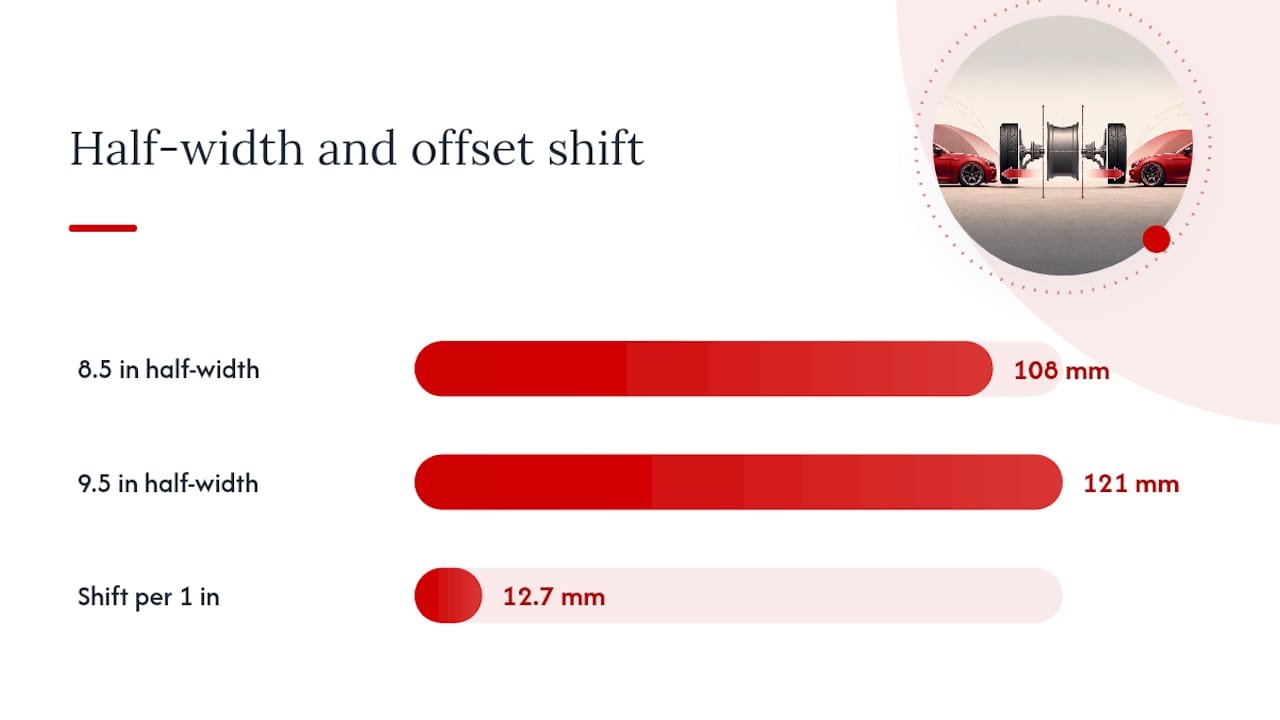 Half-width and offset shift

8.5 in half-width 108 mm

9.5 in half-width 121 mm

Shift per 1 in 12.7 mm